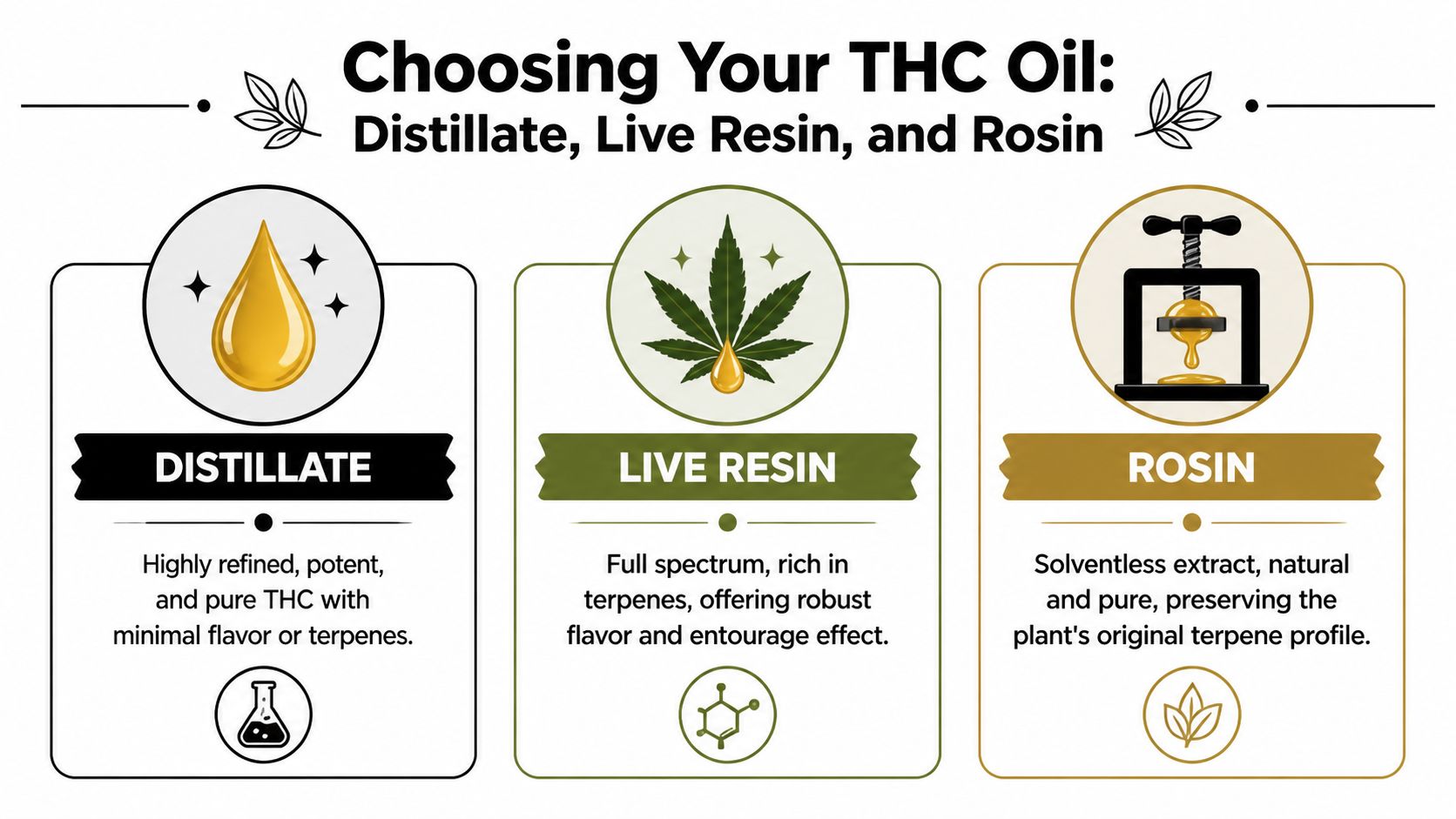 Choosing Your THC Oil:
Distillate, Live Resin, and Rosin

DISTILLATE

Highly refined, potent, and pure THC with minimal flavor or terpenes.

LIVE RESIN

Full spectrum, rich in terpenes, offering robust flavor and entourage effect.

ROSIN

Solventless extract, natural and pure, preserving the plant's original terpene profile.